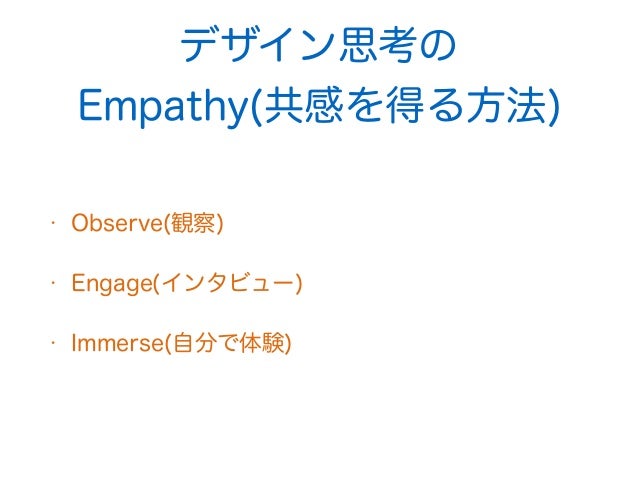 デザイン思考の
Empathy(共感を得る方法)

· Observe(観察)

· Engage(インタビュー)

· Immerse(自分で体験)